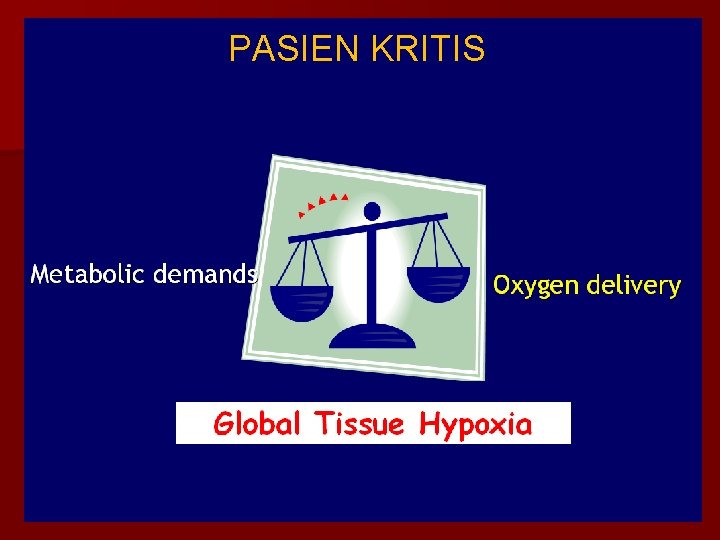 PASIEN KRITIS

Metabolic demands

Oxygen delivery

Global Tissue Hypoxia